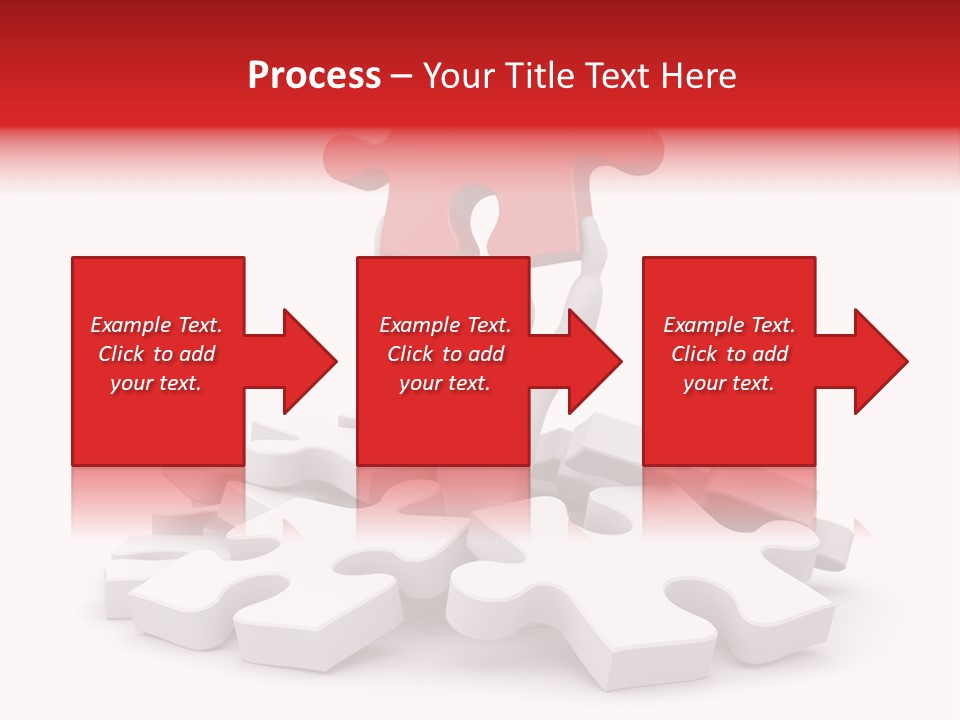 Process – Your Title Text Here

Example Text. Click to add your text.

Example Text. Click to add your text.

Example Text. Click to add your text.